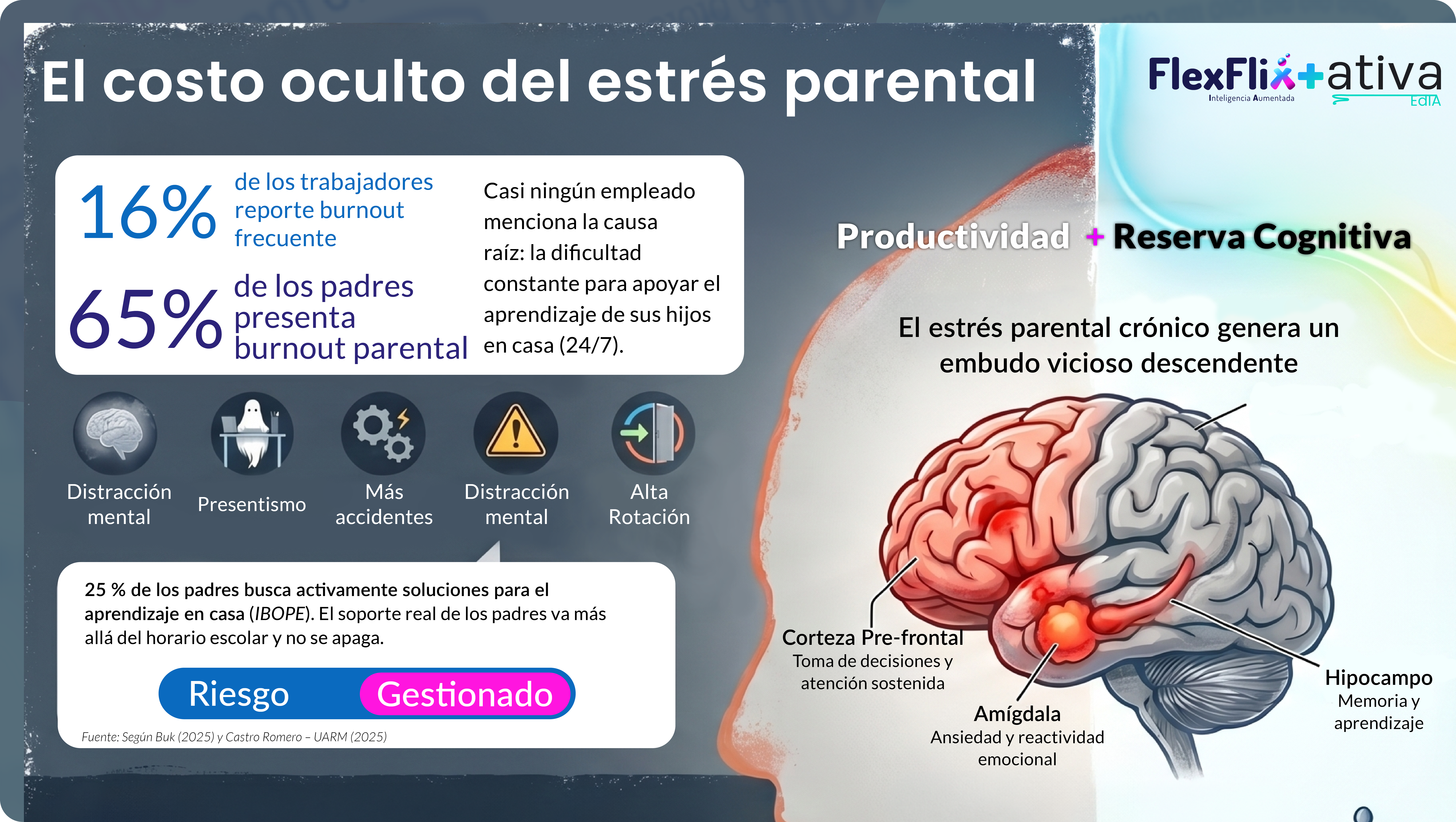 El costo oculto del estrés parental

FlexFlix+ativa
Inteligencia Aumentada
EdIA

16% de los trabajadores reporte burnout frecuente

65% de los padres presenta burnout parental

Casi ningún empleado menciona la causa raíz: la dificultad constante para apoyar el aprendizaje de sus hijos en casa (24/7).

Distracción mental

Presentismo

Más accidentes

Distracción mental

Alta Rotación

25 % de los padres busca activamente soluciones para el aprendizaje en casa (IBOPE). El soporte real de los padres va más allá del horario escolar y no se apaga.

Riesgo Gestionado

Fuente: Según Buk (2025) y Castro Romero – UARM (2025)

Productividad + Reserva Cognitiva

El estrés parental crónico genera un embudo vicioso descendente

Corteza Pre-frontal
Toma de decisiones y atención sostenida

Amígdala
Ansiedad y reactividad emocional

Hipocampo
Memoria y aprendizaje